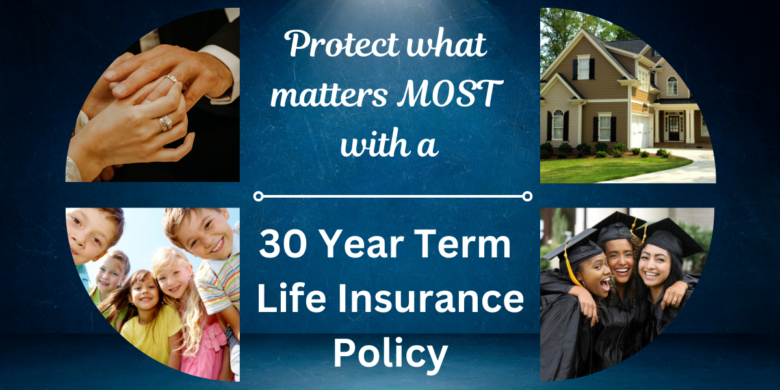 Protect what matters MOST with a

30 Year Term Life Insurance Policy